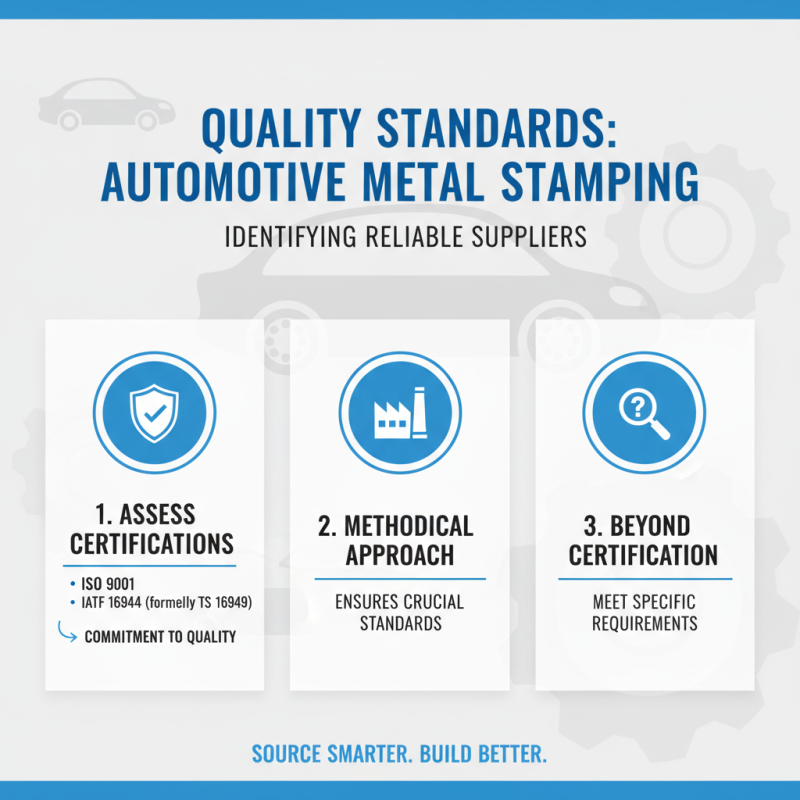 QUALITY STANDARDS: AUTOMOTIVE METAL STAMPING

IDENTIFYING RELIABLE SUPPLIERS

1. ASSESS CERTIFICATIONS

• ISO 9001
• IATF 16944 (formelly TS 16949)

COMMITMENT TO QUALITY

2. METHODICAL APPROACH

ENSURES CRUCIAL STANDARDS

3. BEYOND CERTIFICATION

MEET SPECIFIC REQUIREMENTS

SOURCE SMARTER. BUILD BETTER.